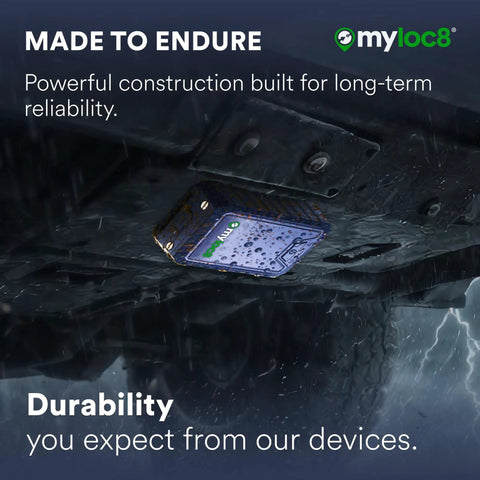 MADE TO ENDURE

myloc8®

Powerful construction built for long-term reliability.

myloc8

Durability
you expect from our devices.